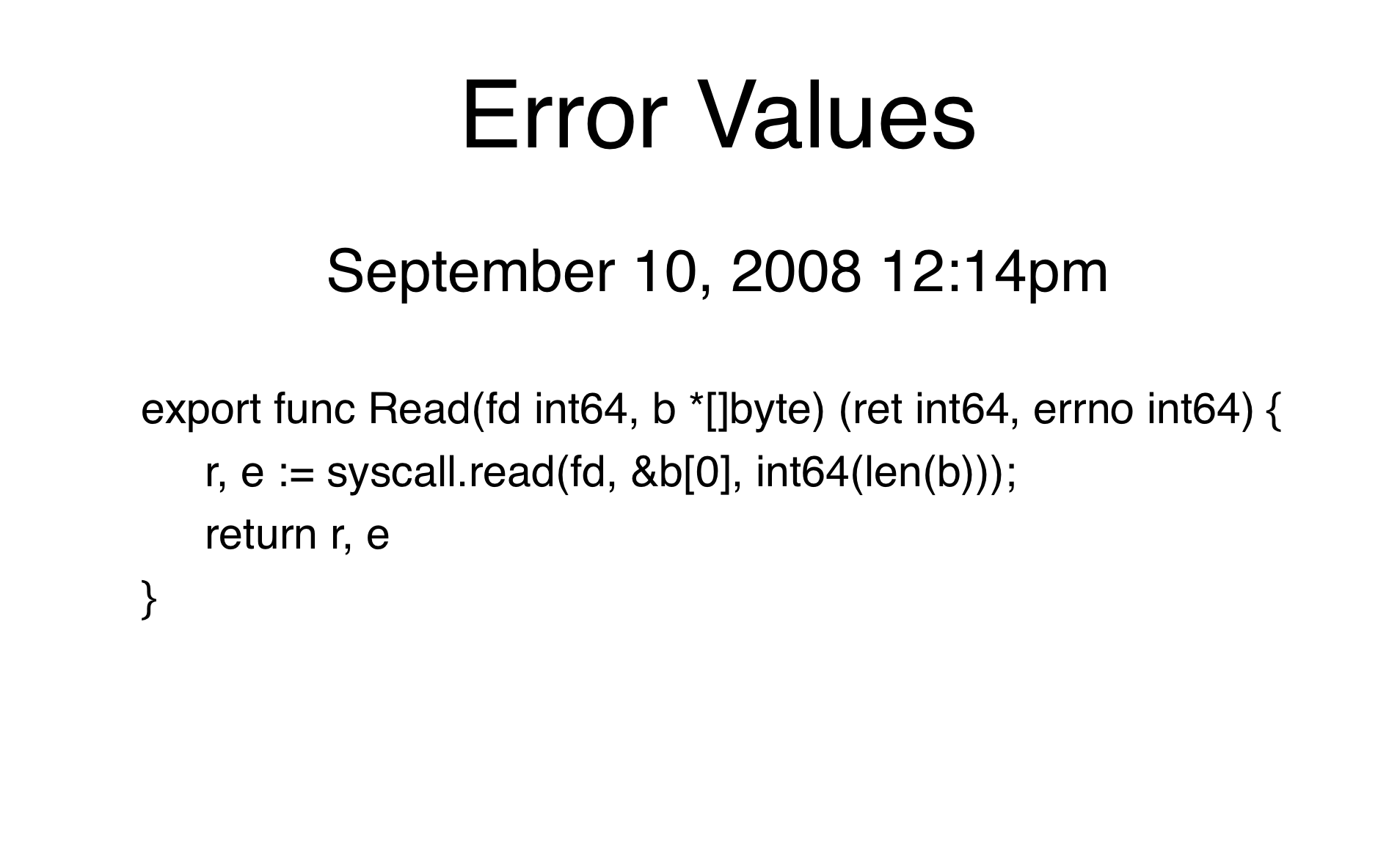 Error Values

September 10, 2008 12:14pm

export func Read(fd int64, b *[]byte) (ret int64, errno int64) {
    r, e := syscall.read(fd, &b[0], int64(len(b)));
    return r, e
}